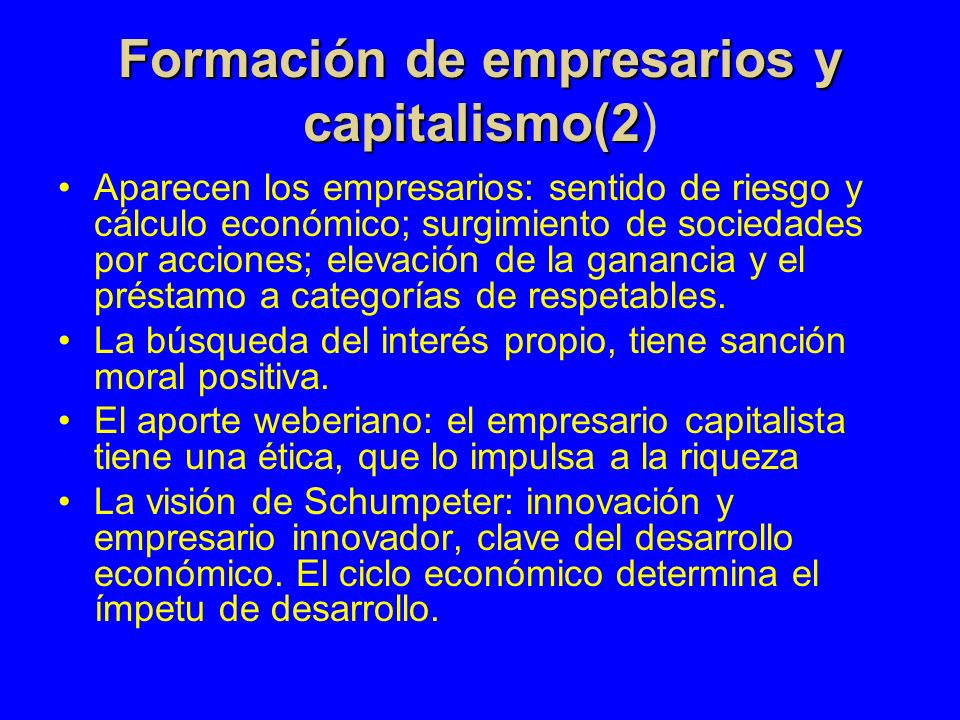 Formación de empresarios y capitalismo(2)

• Aparecen los empresarios: sentido de riesgo y cálculo económico; surgimiento de sociedades por acciones; elevación de la ganancia y el préstamo a categorías de respetables.
• La búsqueda del interés propio, tiene sanción moral positiva.
• El aporte weberiano: el empresario capitalista tiene una ética, que lo impulsa a la riqueza
• La visión de Schumpeter: innovación y empresario innovador, clave del desarrollo económico. El ciclo económico determina el ímpetu de desarrollo.